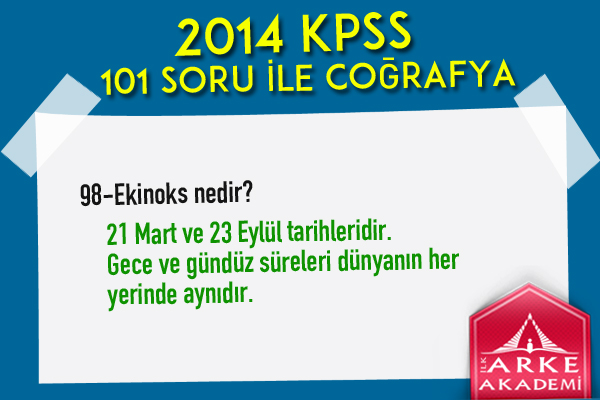 2014 KPSS
101 SORU İLE COĞRAFYA

98-Ekinoks nedir?

21 Mart ve 23 Eylül tarihleridir.
Gece ve gündüz süreleri dünyanın her yerinde aynıdır.

İLK ARKE AKADEMİ